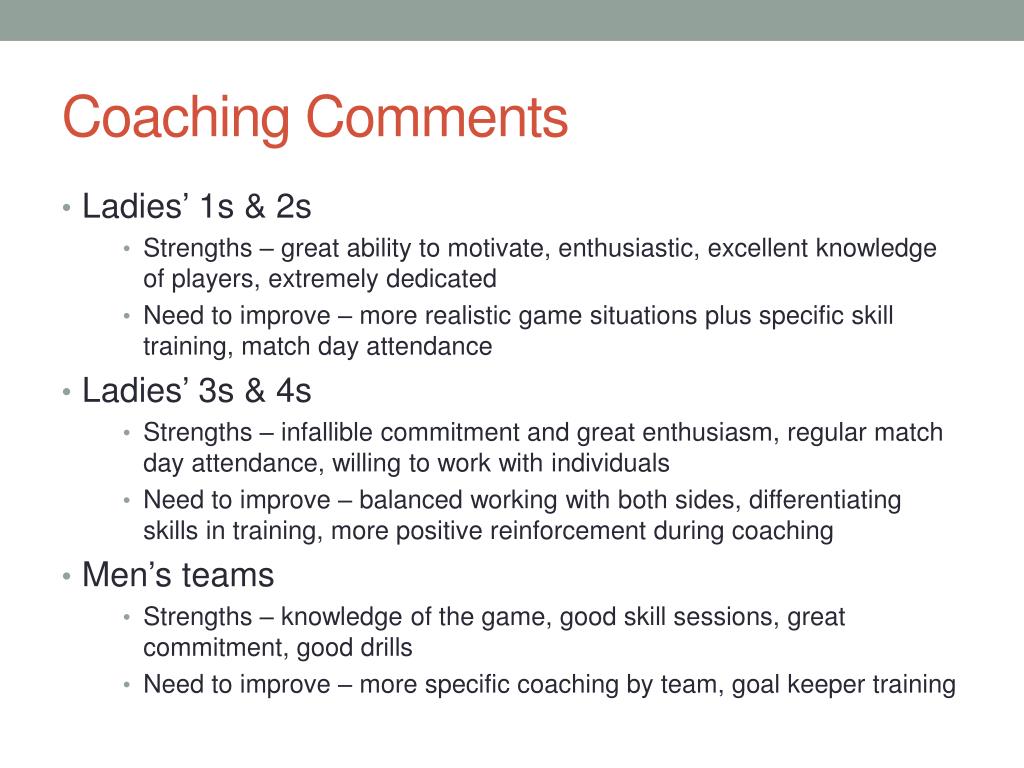 Coaching Comments

• Ladies’ 1s & 2s
  • Strengths – great ability to motivate, enthusiastic, excellent knowledge of players, extremely dedicated
  • Need to improve – more realistic game situations plus specific skill training, match day attendance
• Ladies’ 3s & 4s
  • Strengths – infallible commitment and great enthusiasm, regular match day attendance, willing to work with individuals
  • Need to improve – balanced working with both sides, differentiating skills in training, more positive reinforcement during coaching
• Men’s teams
  • Strengths – knowledge of the game, good skill sessions, great commitment, good drills
  • Need to improve – more specific coaching by team, goal keeper training